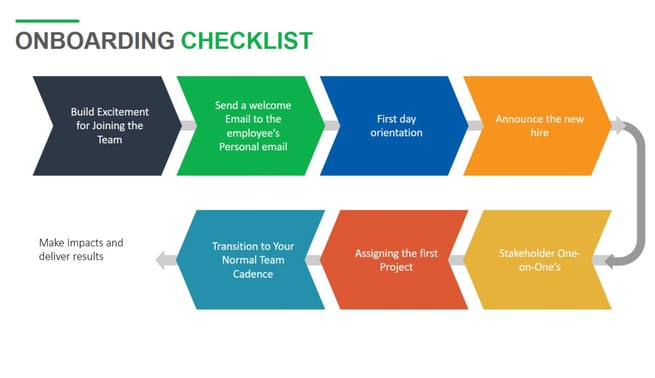 ONBOARDING CHECKLIST

Build Excitement for Joining the Team

Send a welcome Email to the employee's Personal email

First day orientation

Announce the new hire

Stakeholder One-on-One's

Assigning the first Project

Transition to Your Normal Team Cadence

Make Impacts and deliver results